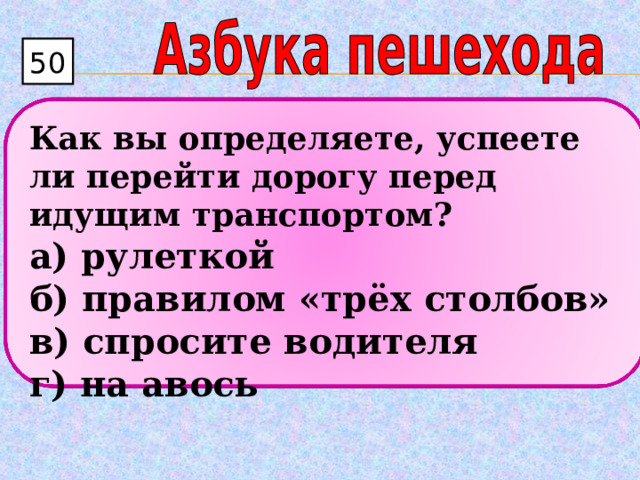 50

Азбука пешехода

Как вы определяете, успеете ли перейти дорогу перед идущим транспортом?

а) рулеткой
б) правилом «трёх столбов»
в) спросите водителя
г) на авось